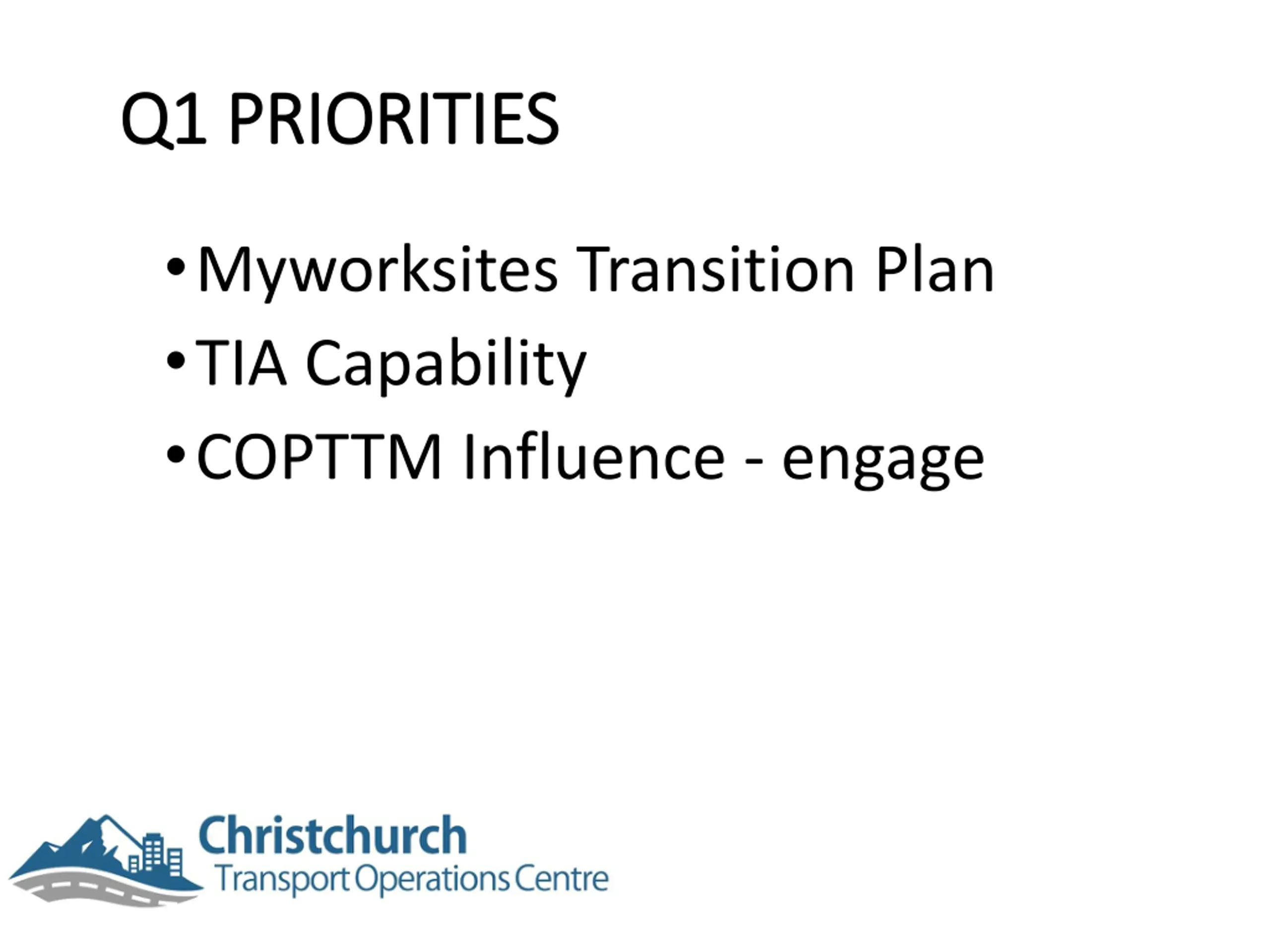 Q1 PRIORITIES

• Myworksites Transition Plan
• TIA Capability
• COPTTM Influence - engage

Christchurch
Transport Operations Centre